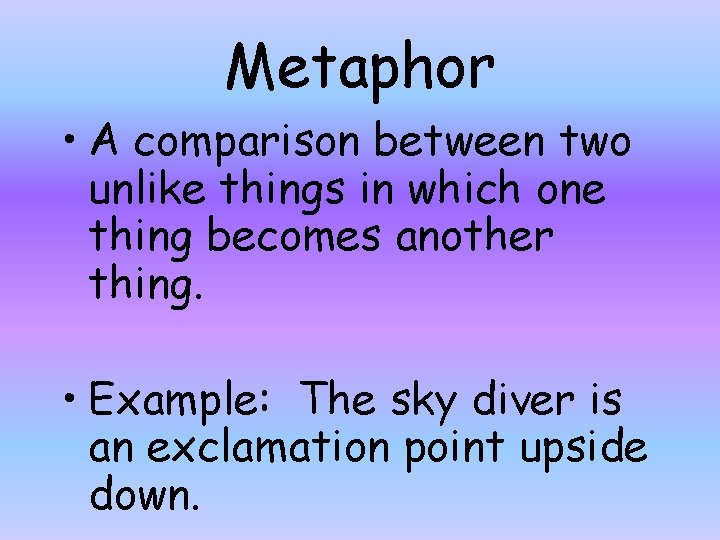 Metaphor

• A comparison between two unlike things in which one thing becomes another thing.

• Example: The sky diver is an exclamation point upside down.